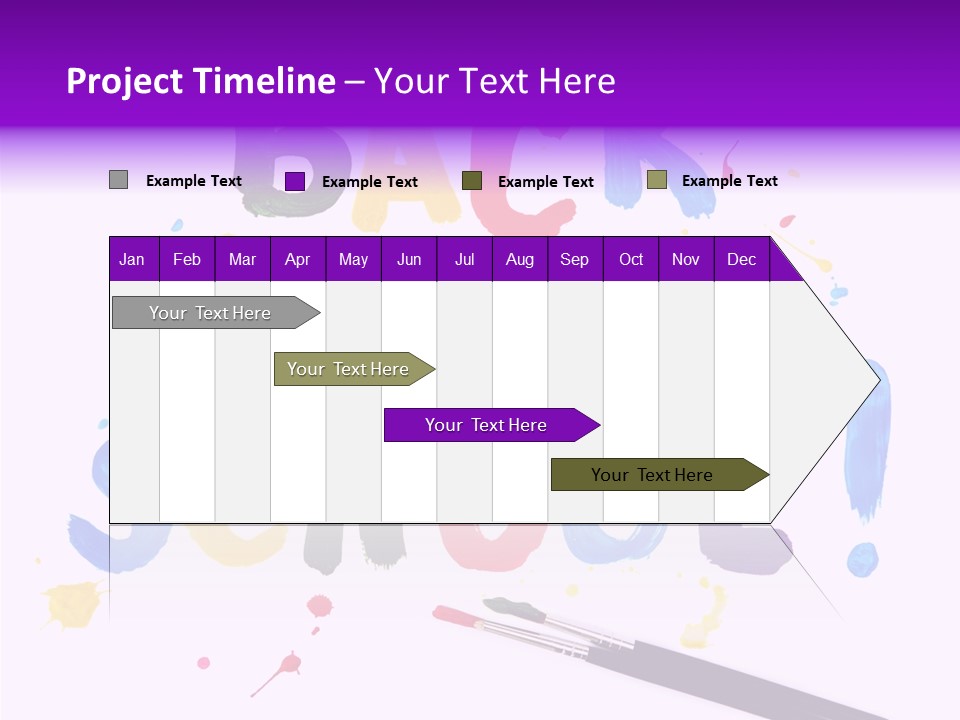 Project Timeline – Your Text Here

Example Text Example Text Example Text Example Text

| Jan | Feb | Mar | Apr | May | Jun | Jul | Aug | Sep | Oct | Nov | Dec |
|---|---|---|---|---|---|---|---|---|---|---|---|

Your Text Here

Your Text Here

Your Text Here

Your Text Here